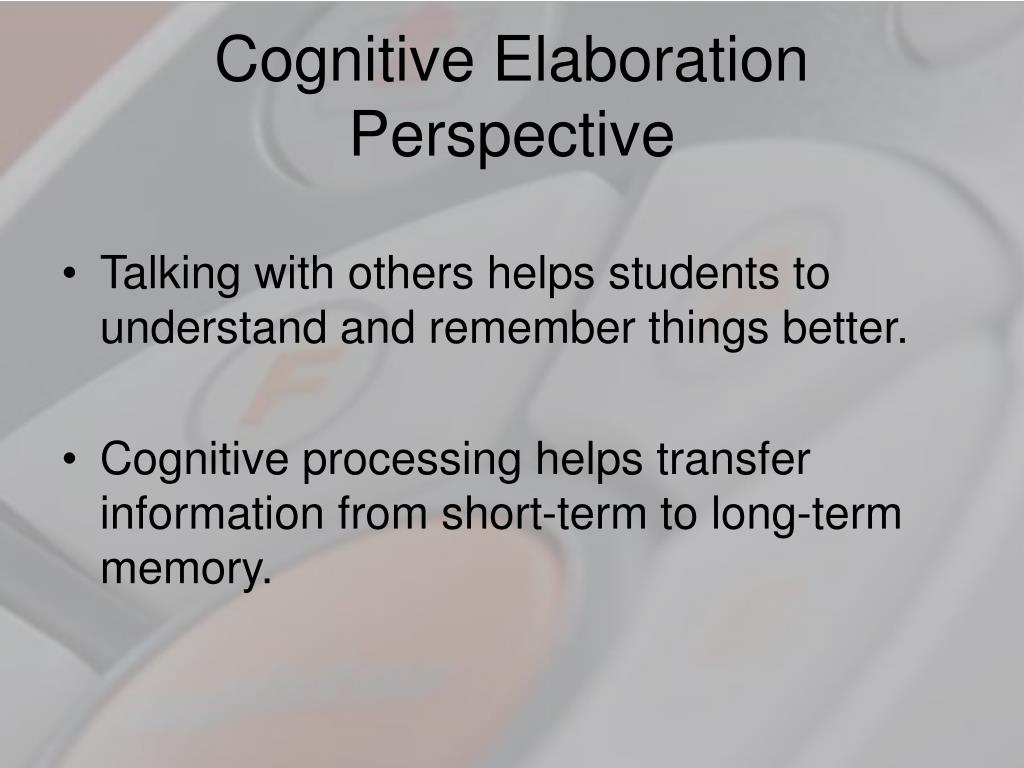 Cognitive Elaboration Perspective

• Talking with others helps students to understand and remember things better.

• Cognitive processing helps transfer information from short-term to long-term memory.